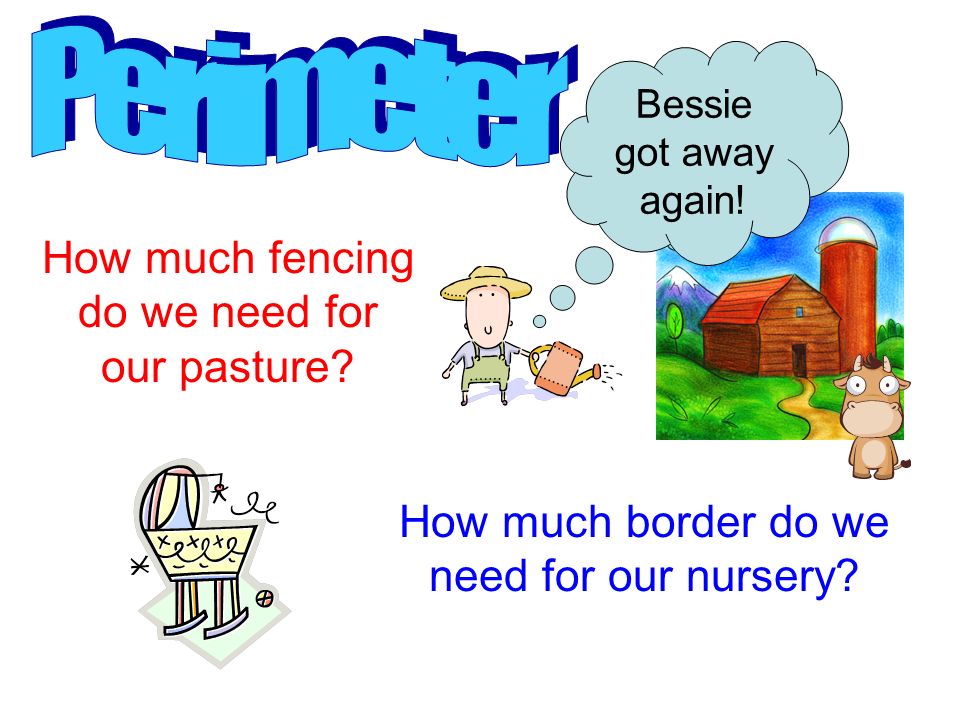 Perimeter

Bessie got away again!

How much fencing do we need for our pasture?

How much border do we need for our nursery?